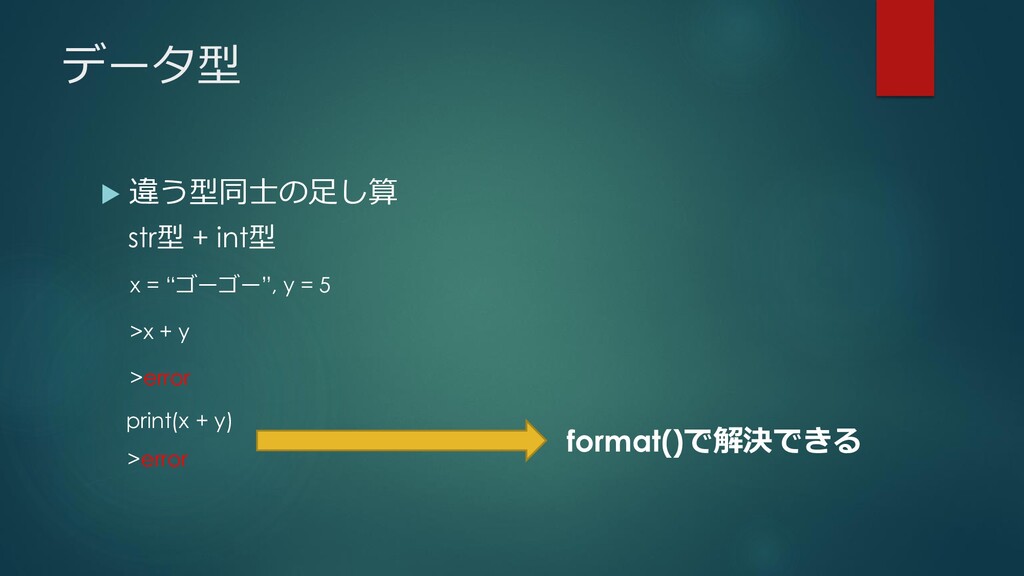 データ型

違う型同士の足し算

str型 + int型

x = “ゴーゴー”, y = 5

>x + y

>error

print(x + y)

>error

format()で解決できる